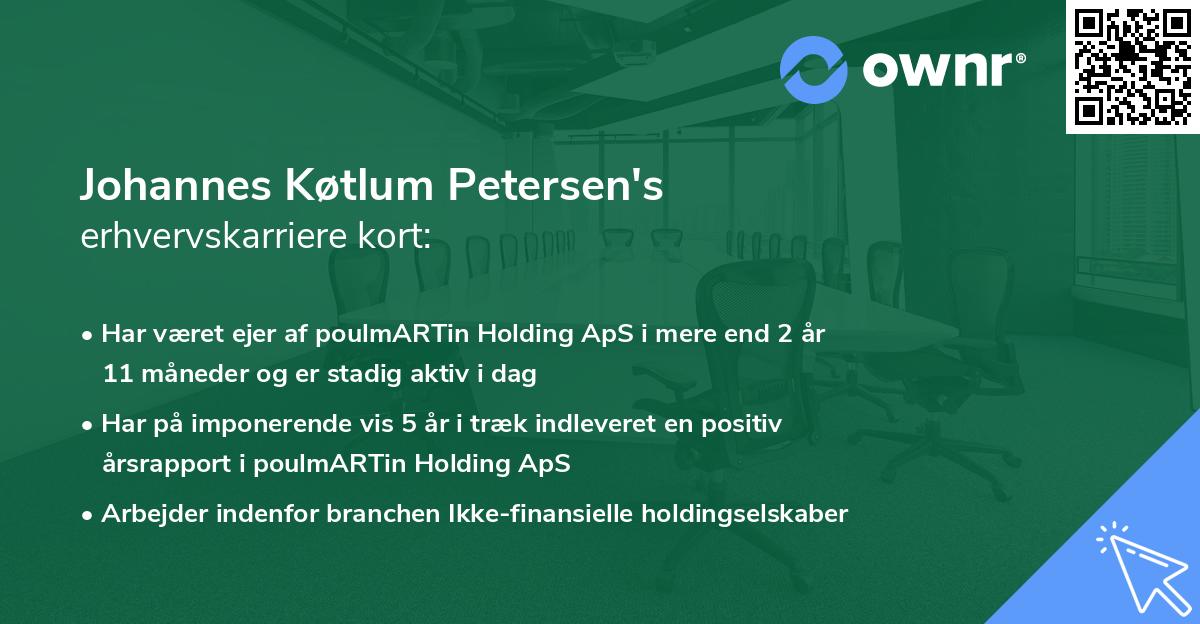 ownr®

Johannes Køtlum Petersen's
erhvervskarriere kort:

• Har været ejer af poulmARTin Holding ApS i mere end 2 år 11 måneder og er stadig aktiv i dag

• Har på imponerende vis 5 år i træk indleveret en positiv årsrapport i poulmARTin Holding ApS

• Arbejder indenfor branchen Ikke-finansielle holdingselskaber